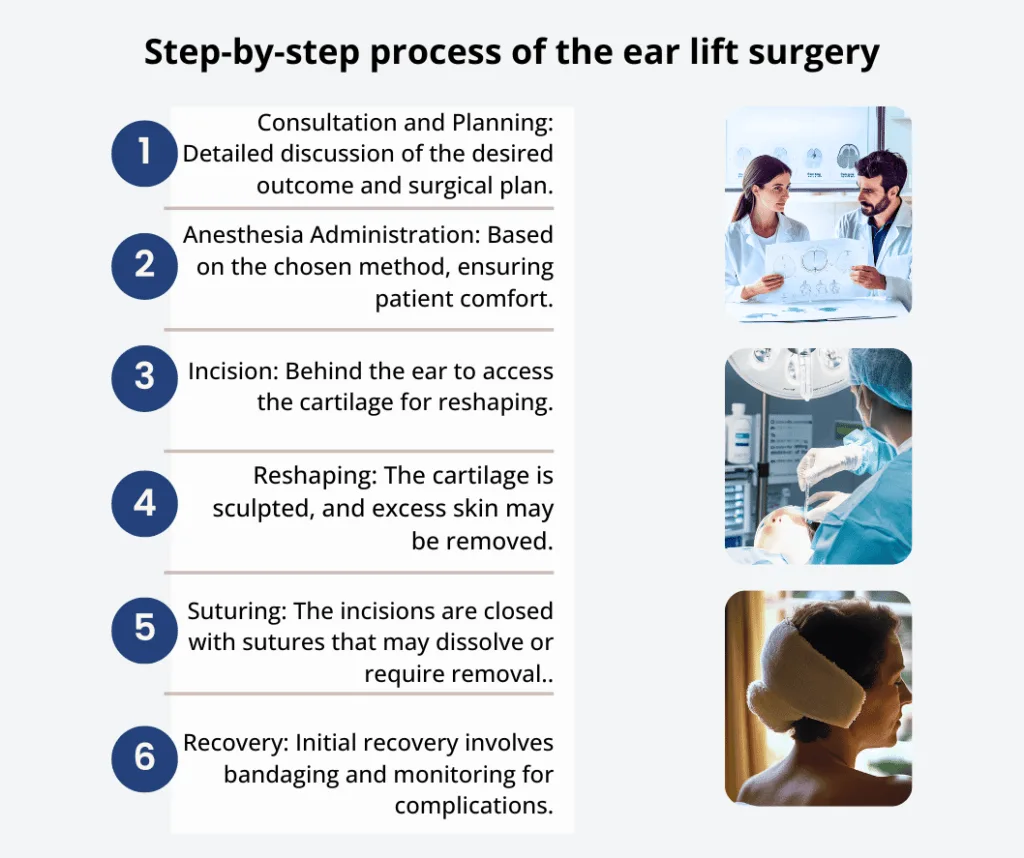 Step-by-step process of the ear lift surgery

1
Consultation and Planning: Detailed discussion of the desired outcome and surgical plan.

2
Anesthesia Administration: Based on the chosen method, ensuring patient comfort.

3
Incision: Behind the ear to access the cartilage for reshaping.

4
Reshaping: The cartilage is sculpted, and excess skin may be removed.

5
Suturing: The incisions are closed with sutures that may dissolve or require removal..

6
Recovery: Initial recovery involves bandaging and monitoring for complications.